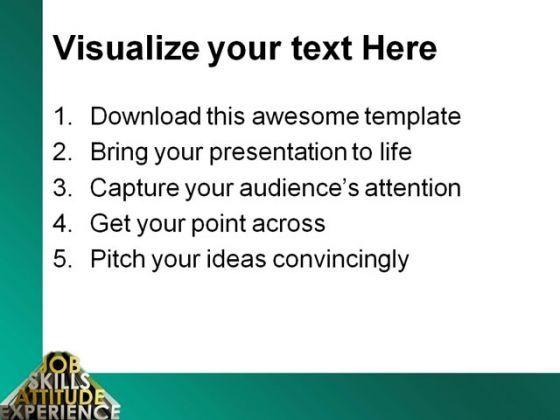 Visualize your text Here

1. Download this awesome template
2. Bring your presentation to life
3. Capture your audience's attention
4. Get your point across
5. Pitch your ideas convincingly

JOB
SKILLS
ATTITUDE
EXPERIENCE